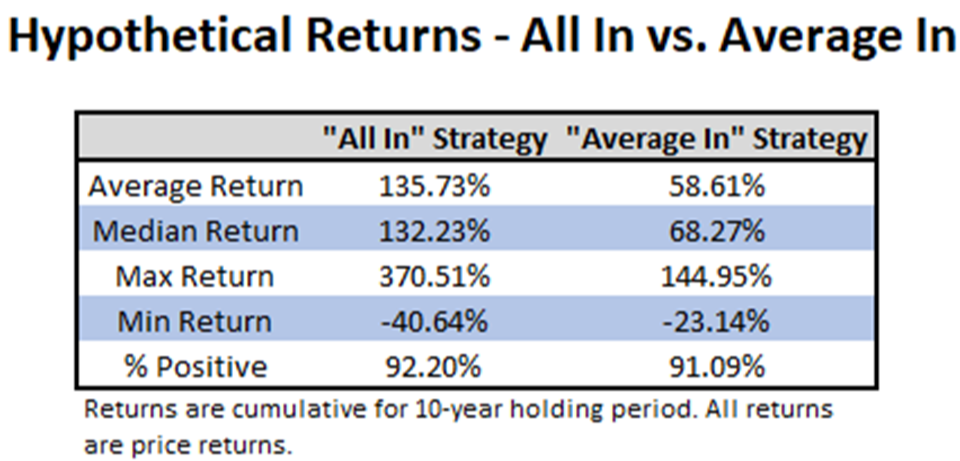 Hypothetical Returns - All In vs. Average In

| | "All In" Strategy | "Average In" Strategy |
|---|---|---|
| Average Return | 135.73% | 58.61% |
| Median Return | 132.23% | 68.27% |
| Max Return | 370.51% | 144.95% |
| Min Return | -40.64% | -23.14% |
| % Positive | 92.20% | 91.09% |

Returns are cumulative for 10-year holding period. All returns are price returns.